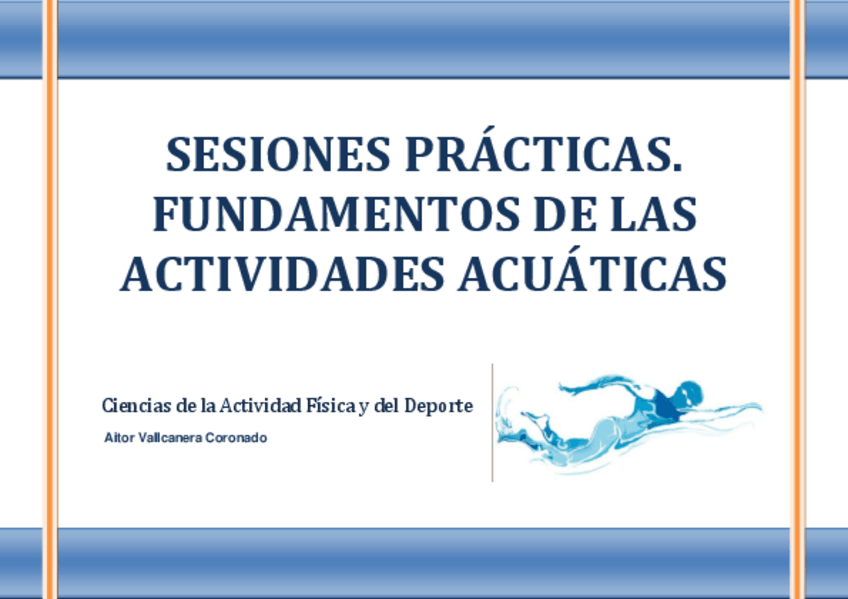 SESIONES PRÁCTICAS. FUNDAMENTOS DE LAS ACTIVIDADES ACUÁTICAS

Ciencias de la Actividad Física y del Deporte

Aitor Vallcanera Coronado